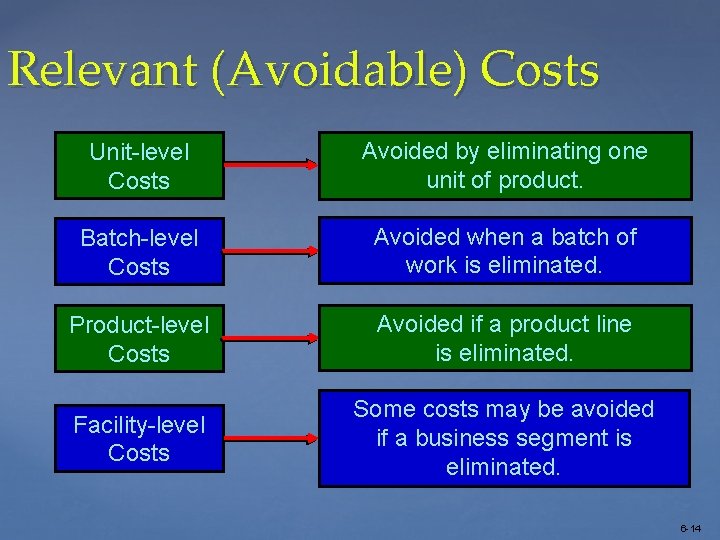 Relevant (Avoidable) Costs

Unit-level Costs

Avoided by eliminating one unit of product.

Batch-level Costs

Avoided when a batch of work is eliminated.

Product-level Costs

Avoided if a product line is eliminated.

Facility-level Costs

Some costs may be avoided if a business segment is eliminated.

6-14